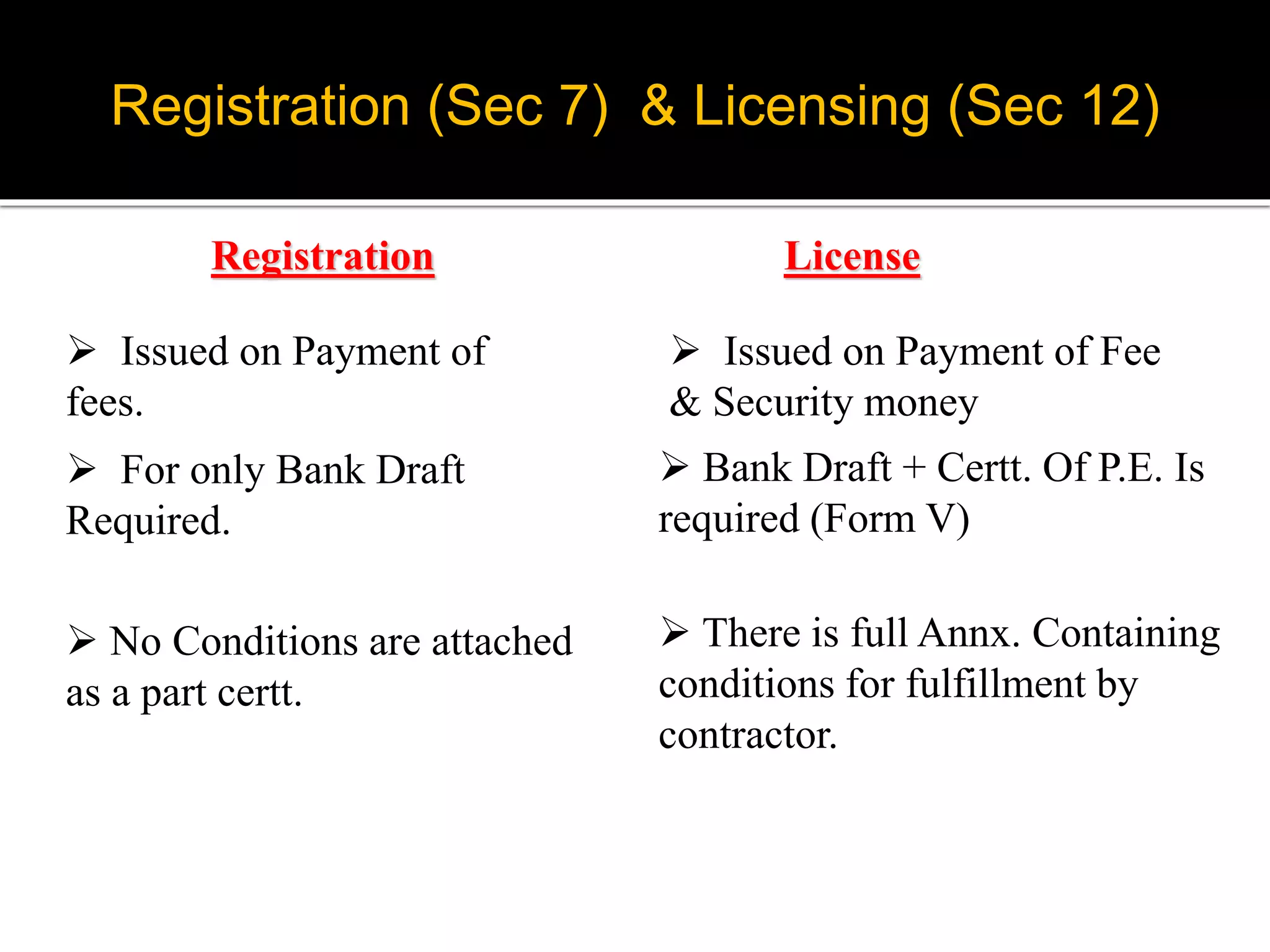 Registration (Sec 7) & Licensing (Sec 12)

Registration

➢ Issued on Payment of fees.

➢ For only Bank Draft Required.

➢ No Conditions are attached as a part certt.

License

➢ Issued on Payment of Fee & Security money

➢ Bank Draft + Certt. Of P.E. Is required (Form V)

➢ There is full Annx. Containing conditions for fulfillment by contractor.